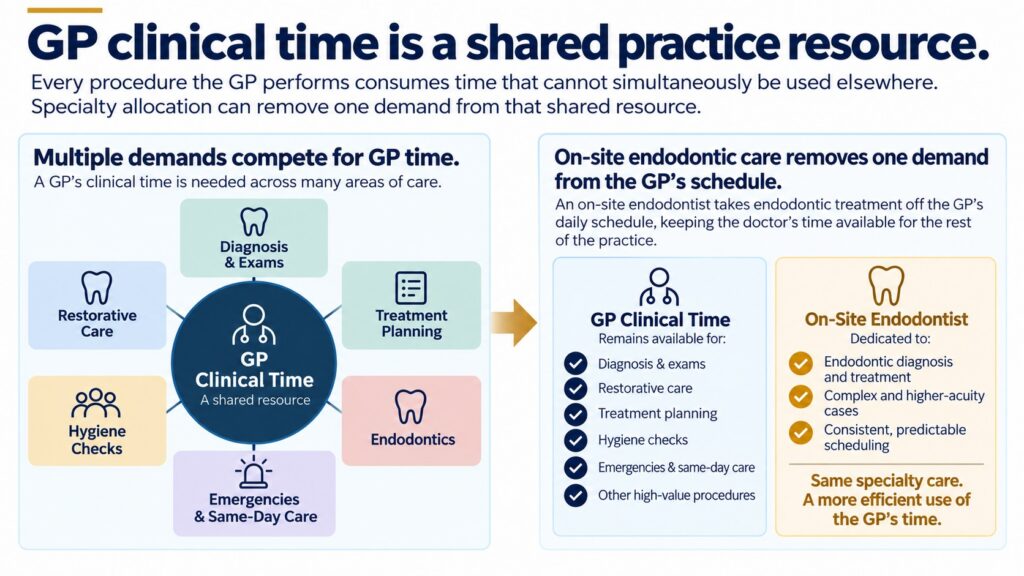 GP clinical time is a shared practice resource.

Every procedure the GP performs consumes time that cannot simultaneously be used elsewhere. Specialty allocation can remove one demand from that shared resource.

Multiple demands compete for GP time.

A GP's clinical time is needed across many areas of care.

Diagnosis & Exams

Restorative Care

Treatment Planning

GP Clinical Time
A shared resource

Hygiene Checks

Endodontics

Emergencies & Same-Day Care

On-site endodontic care removes one demand from the GP's schedule.

An on-site endodontist takes endodontic treatment off the GP's daily schedule, keeping the doctor's time available for the rest of the practice.

GP Clinical Time
Remains available for:
Diagnosis & exams
Restorative care
Treatment planning
Hygiene checks
Emergencies & same-day care
Other high-value procedures

On-Site Endodontist
Dedicated to:
Endodontic diagnosis and treatment
Complex and higher-acuity cases
Consistent, predictable scheduling

Same specialty care. A more efficient use of the GP's time.